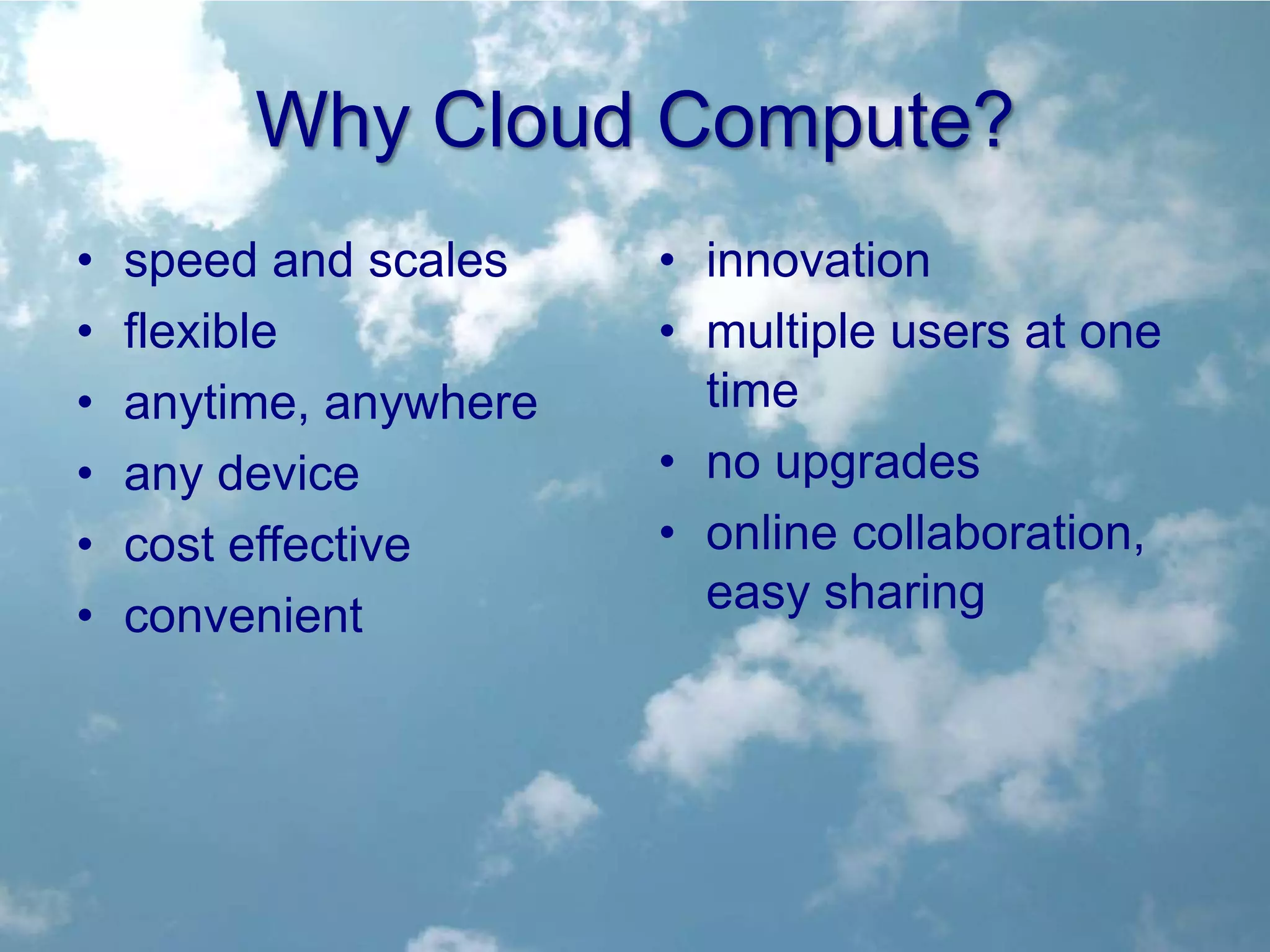 Why Cloud Compute?

• speed and scales
• flexible
• anytime, anywhere
• any device
• cost effective
• convenient

• innovation
• multiple users at one time
• no upgrades
• online collaboration, easy sharing